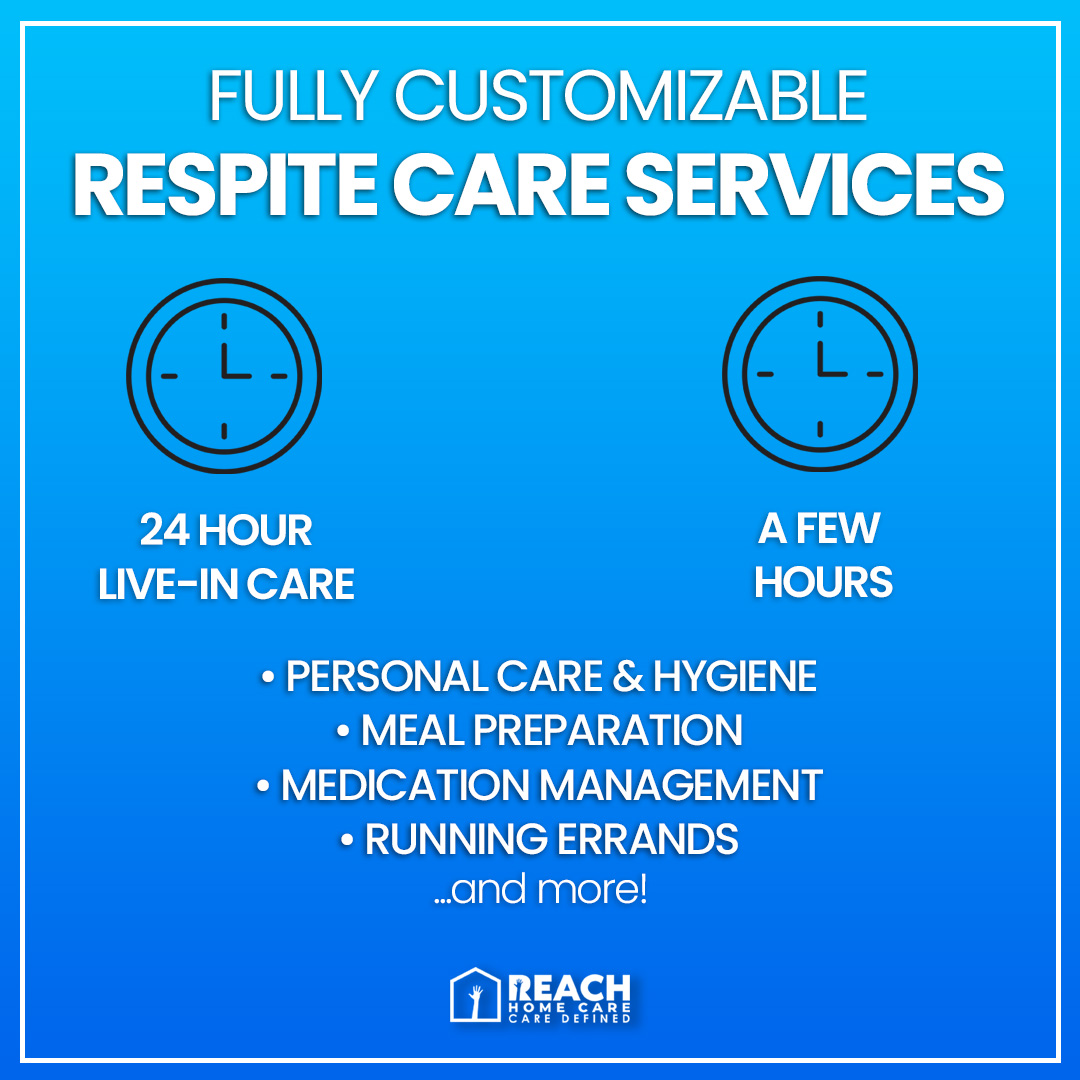 FULLY CUSTOMIZABLE
RESPITE CARE SERVICES

24 HOUR
LIVE-IN CARE

A FEW
HOURS

• PERSONAL CARE & HYGIENE
• MEAL PREPARATION
• MEDICATION MANAGEMENT
• RUNNING ERRANDS
...and more!

REACH
HOME CARE
CARE DEFINED